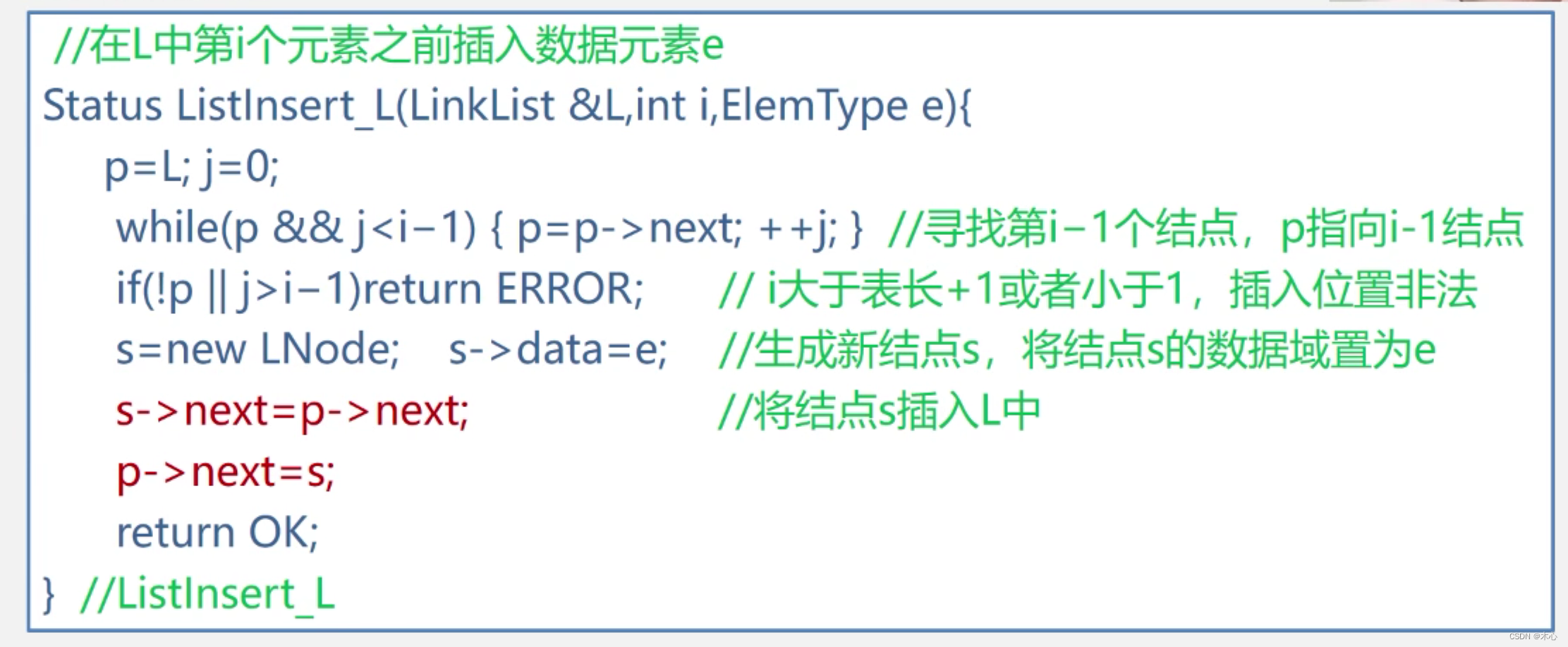 //在L中第i个元素之前插入数据元素e
Status ListInsert_L(LinkList &L,int i,ElemType e){
p=L; j=0;
while(p && j<i−1) { p=p->next; ++j; } //寻找第i−1个结点，p指向i-1结点
if(!p || j>i−1)return ERROR; // i大于表长+1或者小于1，插入位置非法
s=new LNode; s->data=e; //生成新结点s，将结点s的数据域置为e
s->next=p->next; //将结点s插入L中
p->next=s;
return OK;
} //ListInsert_L

CSDN @木心